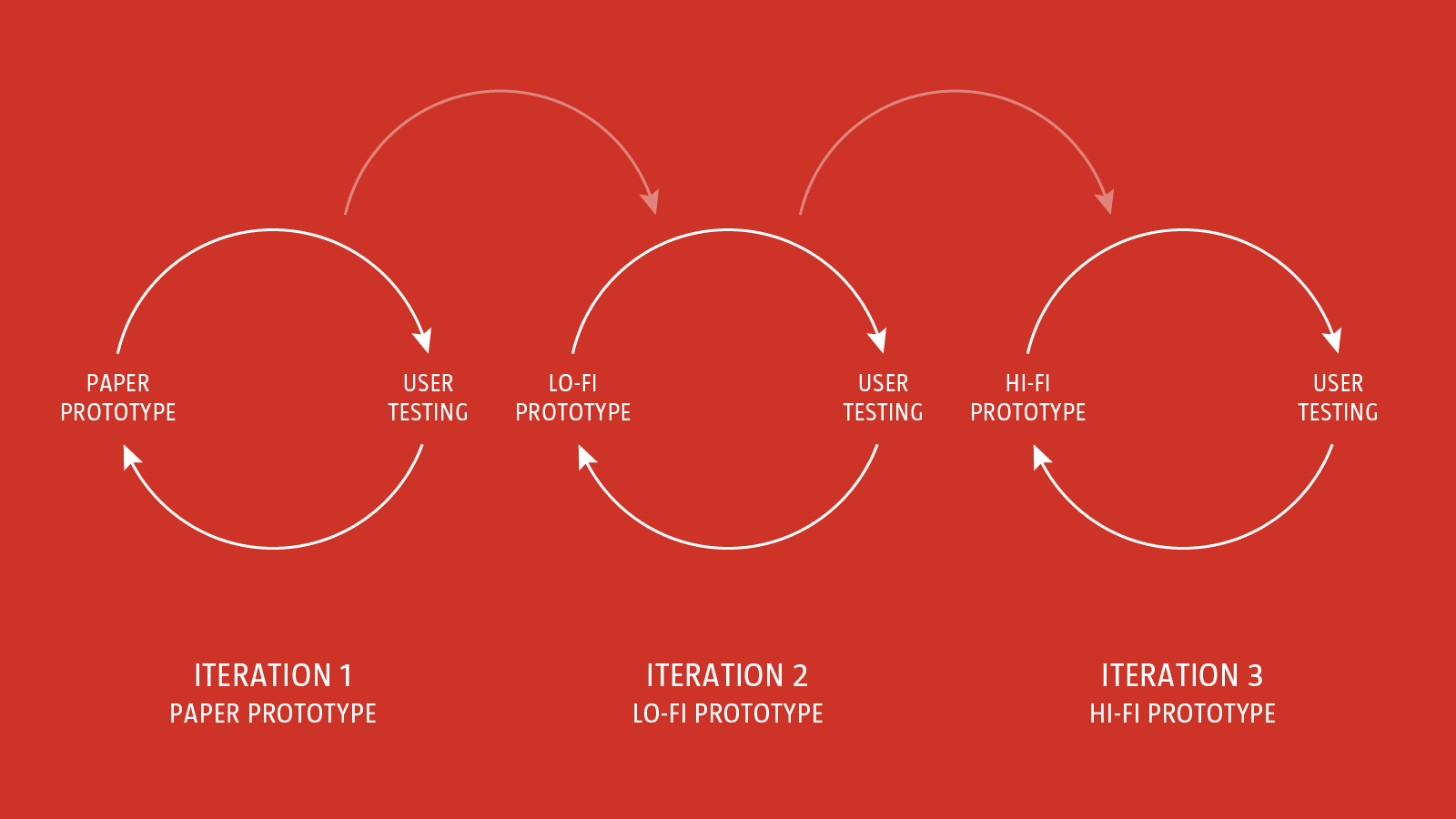 PAPER PROTOTYPE

USER TESTING

LO-FI PROTOTYPE

USER TESTING

HI-FI PROTOTYPE

USER TESTING

ITERATION 1
PAPER PROTOTYPE

ITERATION 2
LO-FI PROTOTYPE

ITERATION 3
HI-FI PROTOTYPE